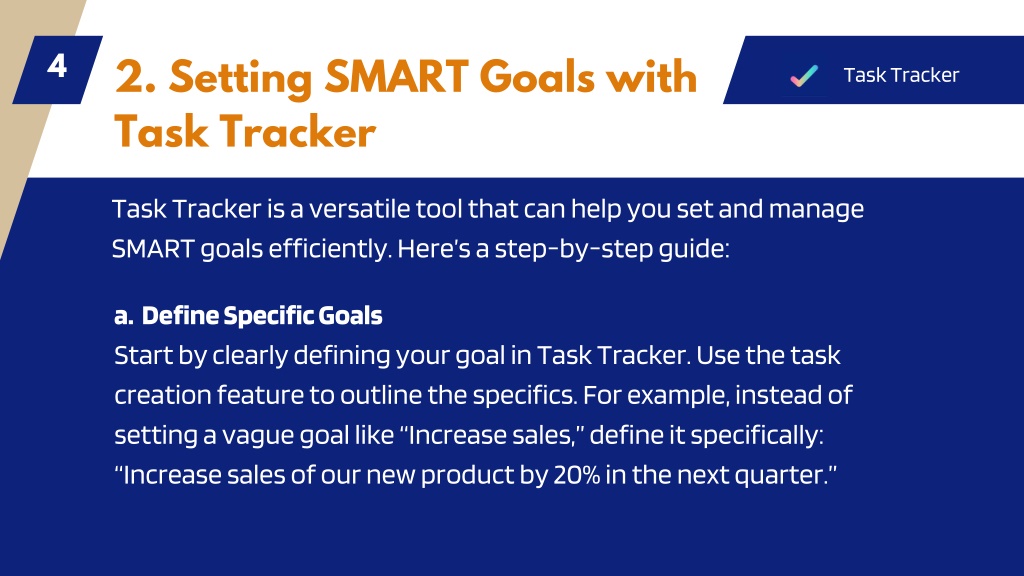 4

2. Setting SMART Goals with Task Tracker

Task Tracker

Task Tracker is a versatile tool that can help you set and manage SMART goals efficiently. Here's a step-by-step guide:

a. Define Specific Goals
Start by clearly defining your goal in Task Tracker. Use the task creation feature to outline the specifics. For example, instead of setting a vague goal like "Increase sales," define it specifically: "Increase sales of our new product by 20% in the next quarter."